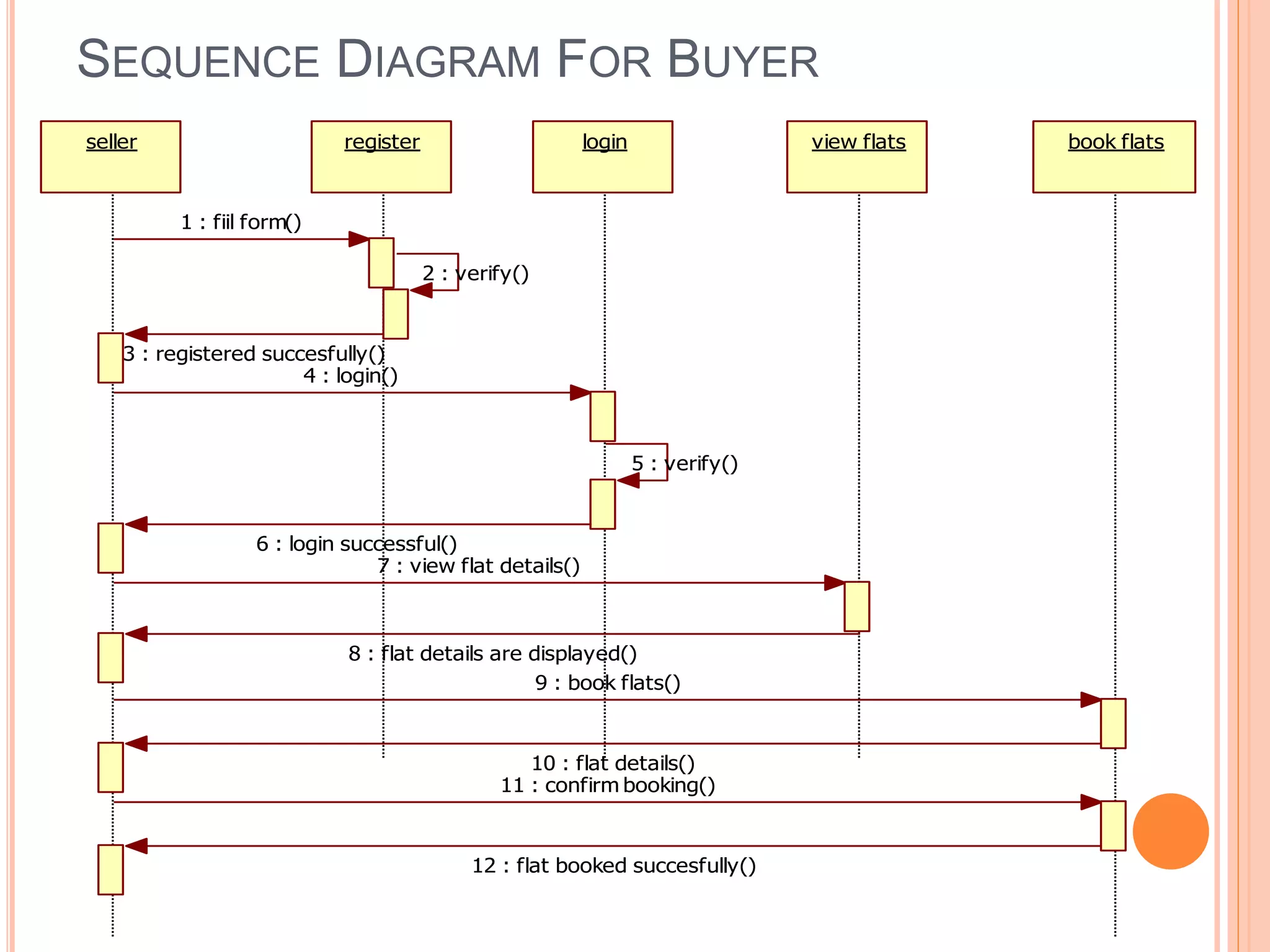 SEQUENCE DIAGRAM FOR BUYER

seller

register

login

view flats

book flats

1 : fiil form()

2 : verify()

3 : registered succesfully()

4 : login()

5 : verify()

6 : login successful()

7 : view flat details()

8 : flat details are displayed()

9 : book flats()

10 : flat details()

11 : confirm booking()

12 : flat booked succesfully()